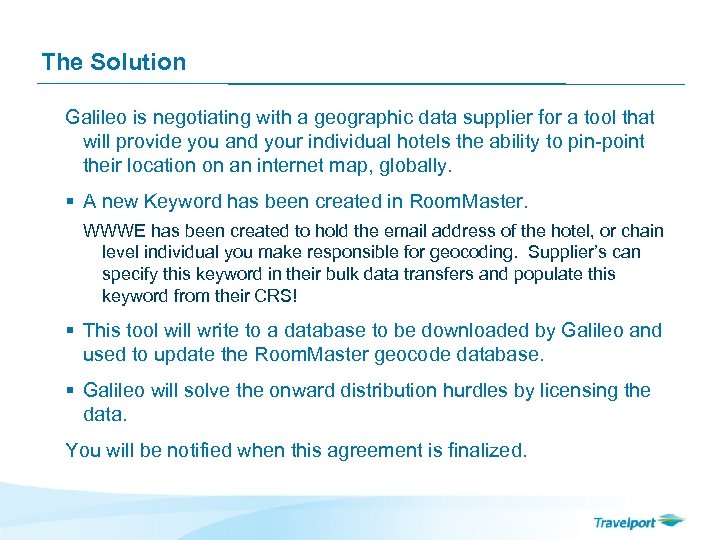 The Solution

Galileo is negotiating with a geographic data supplier for a tool that will provide you and your individual hotels the ability to pin-point their location on an internet map, globally.

▪ A new Keyword has been created in RoomMaster.

WWWE has been created to hold the email address of the hotel, or chain level individual you make responsible for geocoding. Supplier's can specify this keyword in their bulk data transfers and populate this keyword from their CRS!

▪ This tool will write to a database to be downloaded by Galileo and used to update the RoomMaster geocode database.

▪ Galileo will solve the onward distribution hurdles by licensing the data.

You will be notified when this agreement is finalized.

Travelport